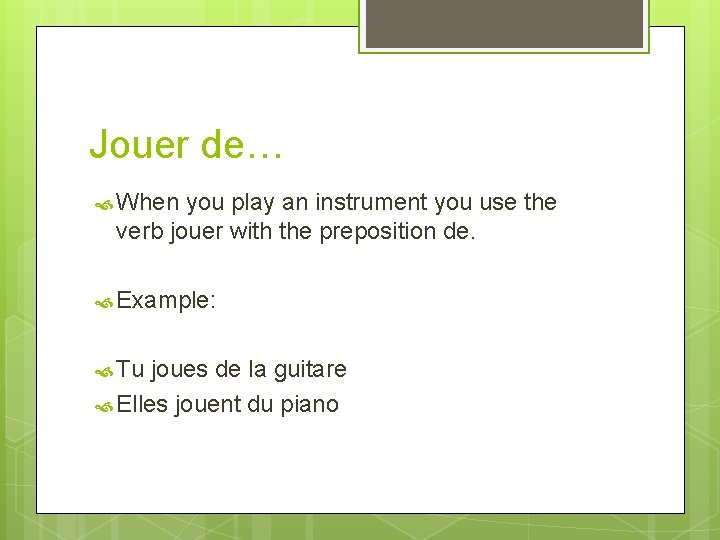 Jouer de…

When you play an instrument you use the verb jouer with the preposition de.

Example:

Tu joues de la guitare

Elles jouent du piano